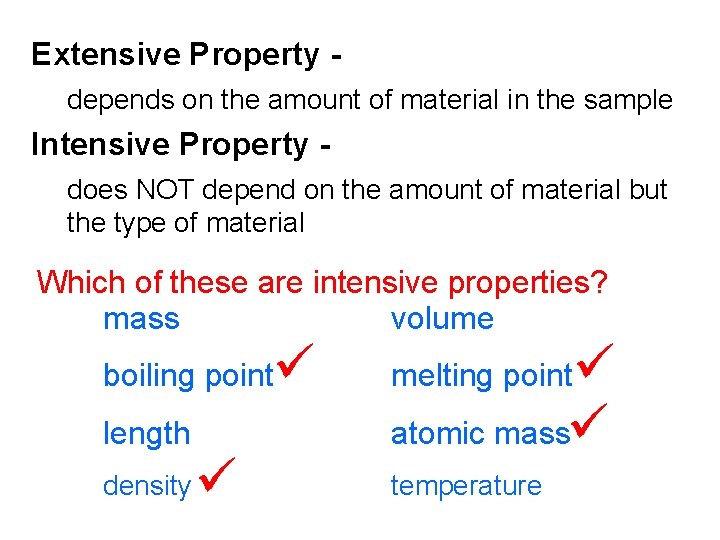 Extensive Property -

depends on the amount of material in the sample

Intensive Property -

does NOT depend on the amount of material but the type of material

Which of these are intensive properties?

mass

boiling point ✓

length

density ✓

volume

melting point ✓

atomic mass ✓

temperature